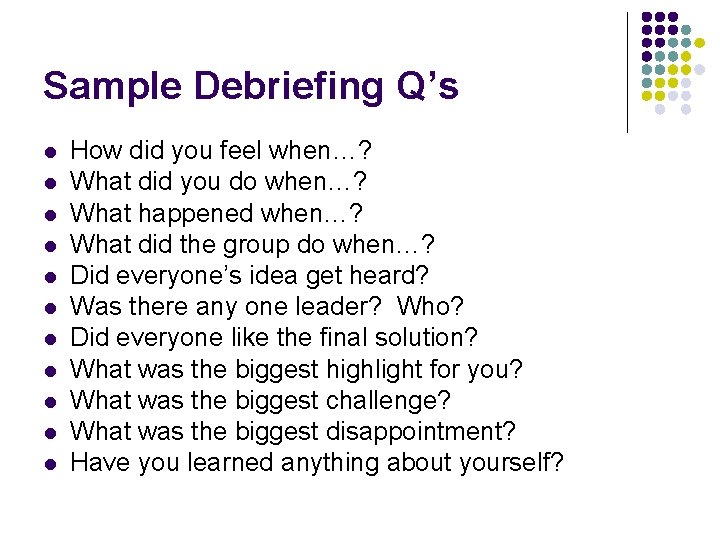 Sample Debriefing Q’s

- How did you feel when…?
- What did you do when…?
- What happened when…?
- What did the group do when…?
- Did everyone’s idea get heard?
- Was there any one leader?  Who?
- Did everyone like the final solution?
- What was the biggest highlight for you?
- What was the biggest challenge?
- What was the biggest disappointment?
- Have you learned anything about yourself?